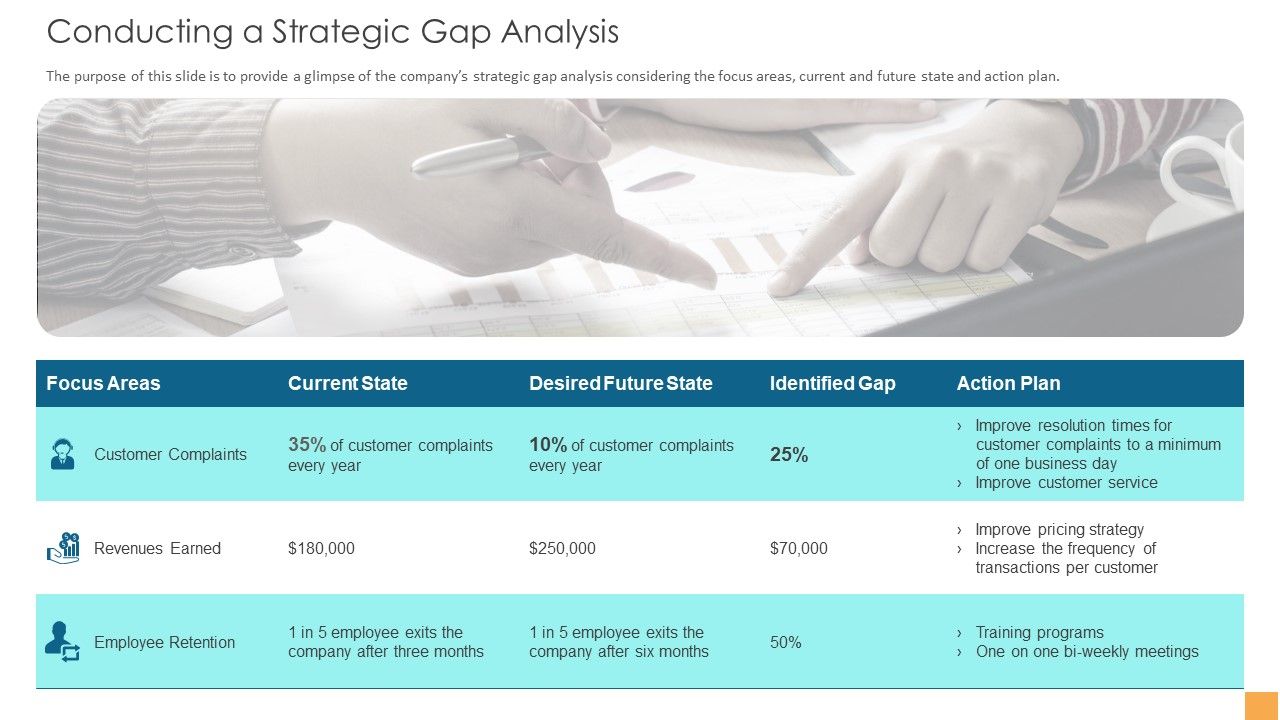 Conducting a Strategic Gap Analysis

The purpose of this slide is to provide a glimpse of the company's strategic gap analysis considering the focus areas, current and future state and action plan.

| Focus Areas | Current State | Desired Future State | Identified Gap | Action Plan |
|---|---|---|---|---|
| Customer Complaints | 35% of customer complaints every year | 10% of customer complaints every year | 25% | › Improve resolution times for customer complaints to a minimum of one business day › Improve customer service |
| Revenues Earned | \$180,000 | \$250,000 | \$70,000 | › Improve pricing strategy › Increase the frequency of transactions per customer |
| Employee Retention | 1 in 5 employee exits the company after three months | 1 in 5 employee exits the company after six months | 50% | › Training programs › One on one bi-weekly meetings |